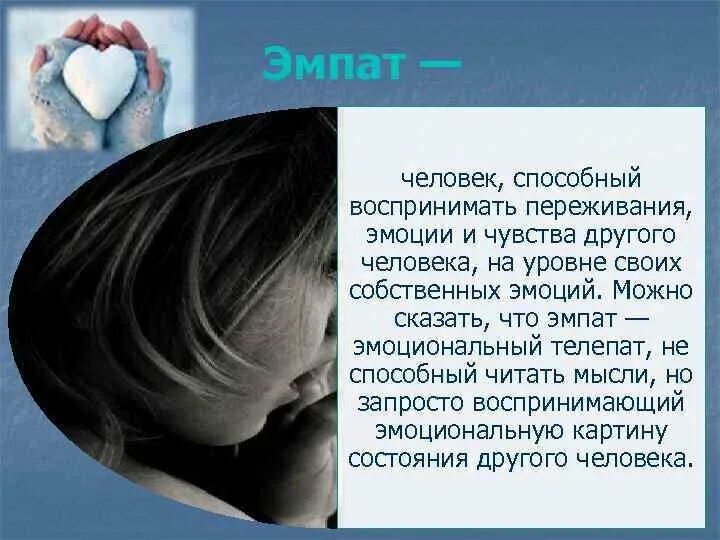 Эмпат —

человек, способный воспринимать переживания, эмоции и чувства другого человека, на уровне своих собственных эмоций. Можно сказать, что эмпат — эмоциональный телепат, не способный читать мысли, но запросто воспринимающий эмоциональную картину состояния другого человека.